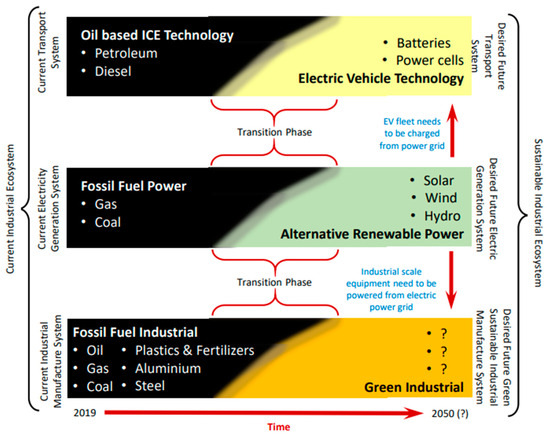 Current Industrial Ecosystem

Current Transport System

Oil based ICE Technology
• Petroleum
• Diesel

• Batteries
• Power cells
Electric Vehicle Technology

Desired Future Transport System

Transition Phase

EV fleet needs to be charged from power grid

Current Electricity Generation System

Fossil Fuel Power
• Gas
• Coal

• Solar
• Wind
• Hydro
Alternative Renewable Power

Desired Future Electric Generation System

Transition Phase

Industrial scale equipment need to be powered from electric power grid

Current Industrial Manufacture System

Fossil Fuel Industrial
• Oil
• Gas
• Coal
• Plastics & Fertilizers
• Aluminium
• Steel

• ?
• ?
• ?
Green Industrial

Desired Future Green Sustainable Industrial Manufacture System

Sustainable Industrial Ecosystem

2019

2050 (?)

Time